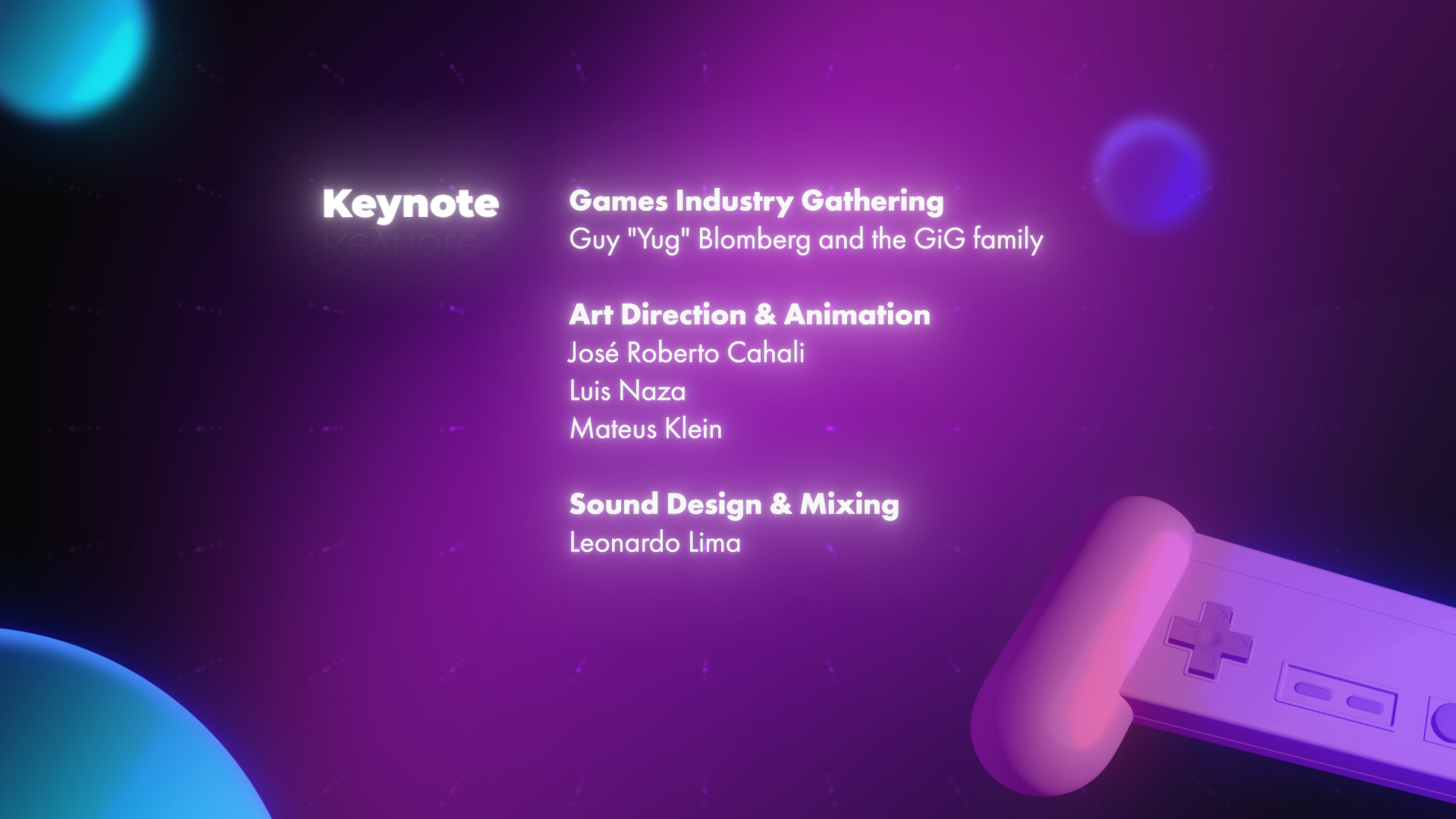 Keynote

Games Industry Gathering
Guy "Yug" Blomberg and the GiG family

Art Direction & Animation
José Roberto Cahali
Luis Naza
Mateus Klein

Sound Design & Mixing
Leonardo Lima